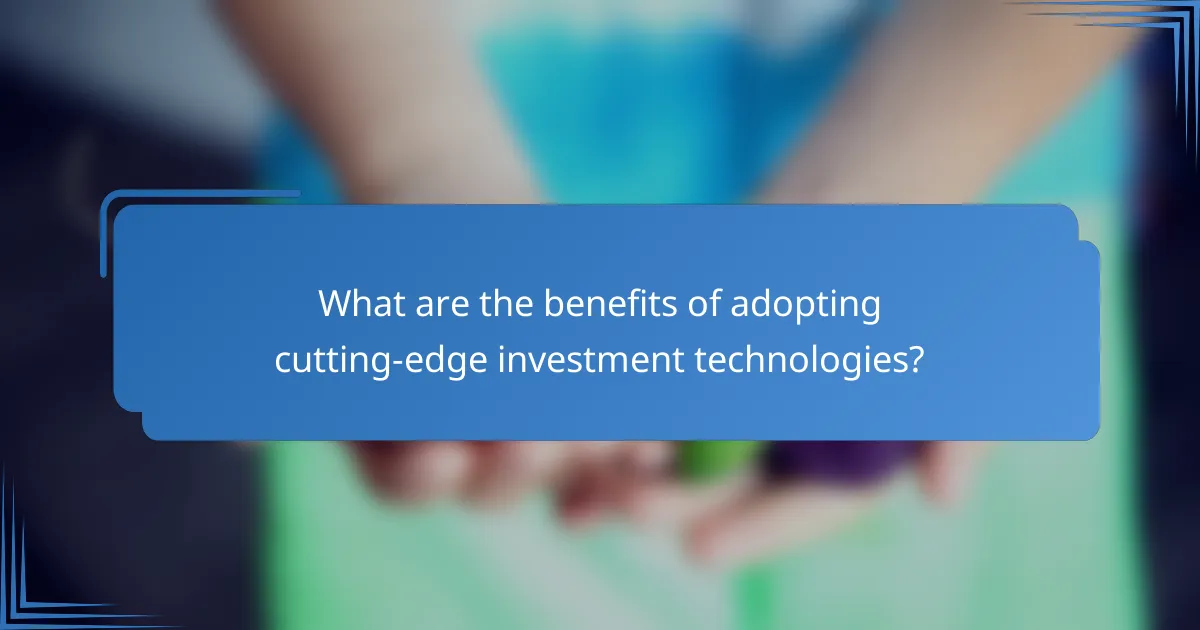 What are the benefits of adopting cutting-edge investment technologies?